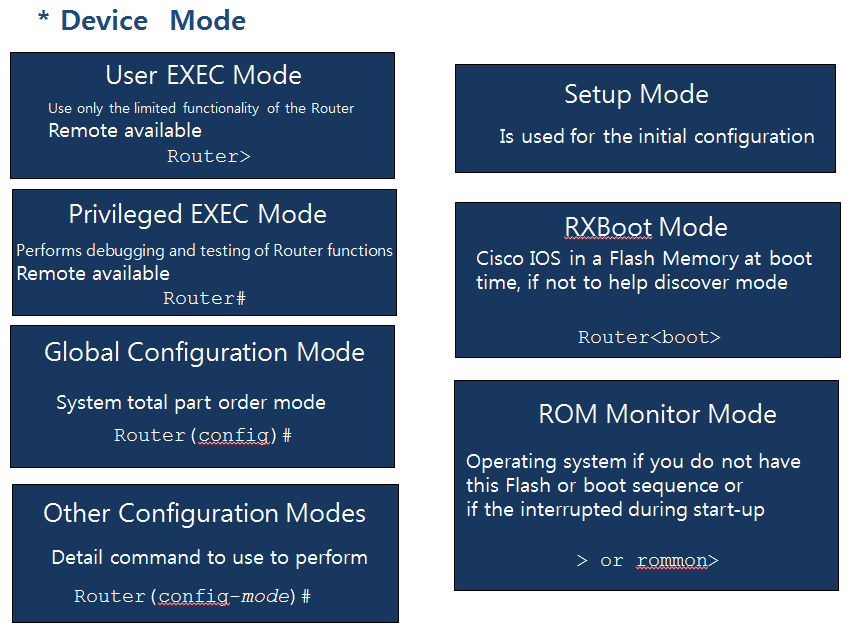 * Device Mode

User EXEC Mode
Use only the limited functionality of the Router
Remote available
Router>

Privileged EXEC Mode
Performs debugging and testing of Router functions
Remote available
Router#

Global Configuration Mode
System total part order mode
Router(config)#

Other Configuration Modes
Detail command to use to perform
Router(config-mode)#

Setup Mode
Is used for the initial configuration

RXBoot Mode
Cisco IOS in a Flash Memory at boot time, if not to help discover mode
Router<boot>

ROM Monitor Mode
Operating system if you do not have this Flash or boot sequence or if the interrupted during start-up
> or rommon>